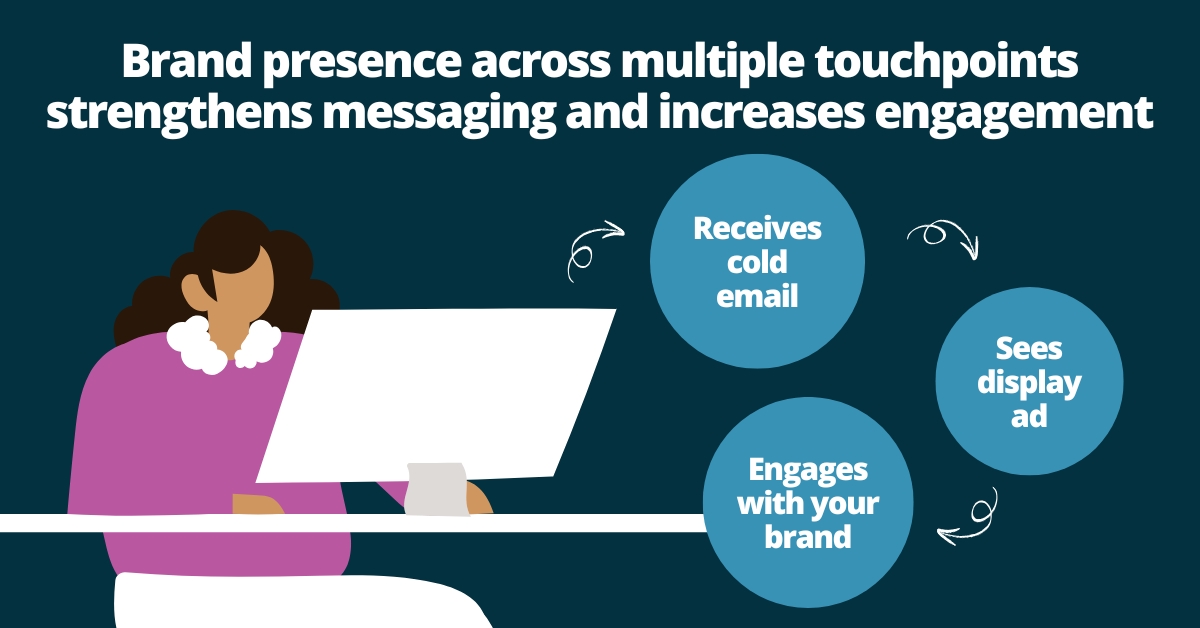 Brand presence across multiple touchpoints strengthens messaging and increases engagement

Receives cold email

Sees display ad

Engages with your brand